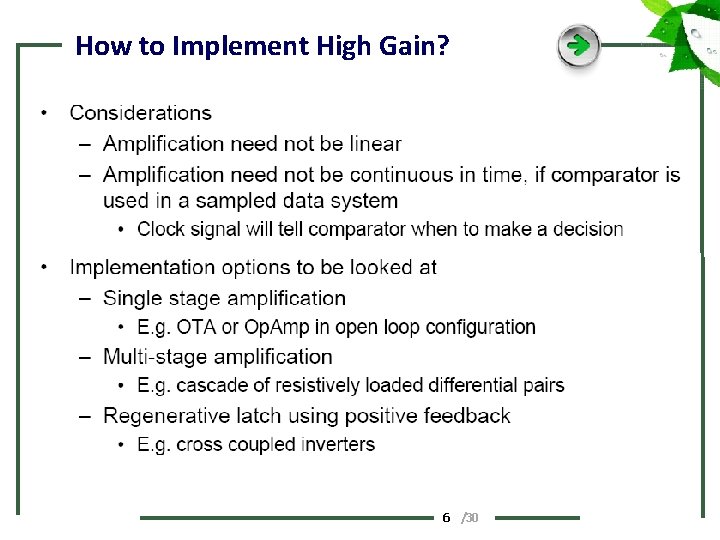 How to Implement High Gain?

• Considerations
– Amplification need not be linear
– Amplification need not be continuous in time, if comparator is used in a sampled data system
• Clock signal will tell comparator when to make a decision

• Implementation options to be looked at
– Single stage amplification
• E.g. OTA or OpAmp in open loop configuration
– Multi-stage amplification
• E.g. cascade of resistively loaded differential pairs
– Regenerative latch using positive feedback
• E.g. cross coupled inverters

6 /30